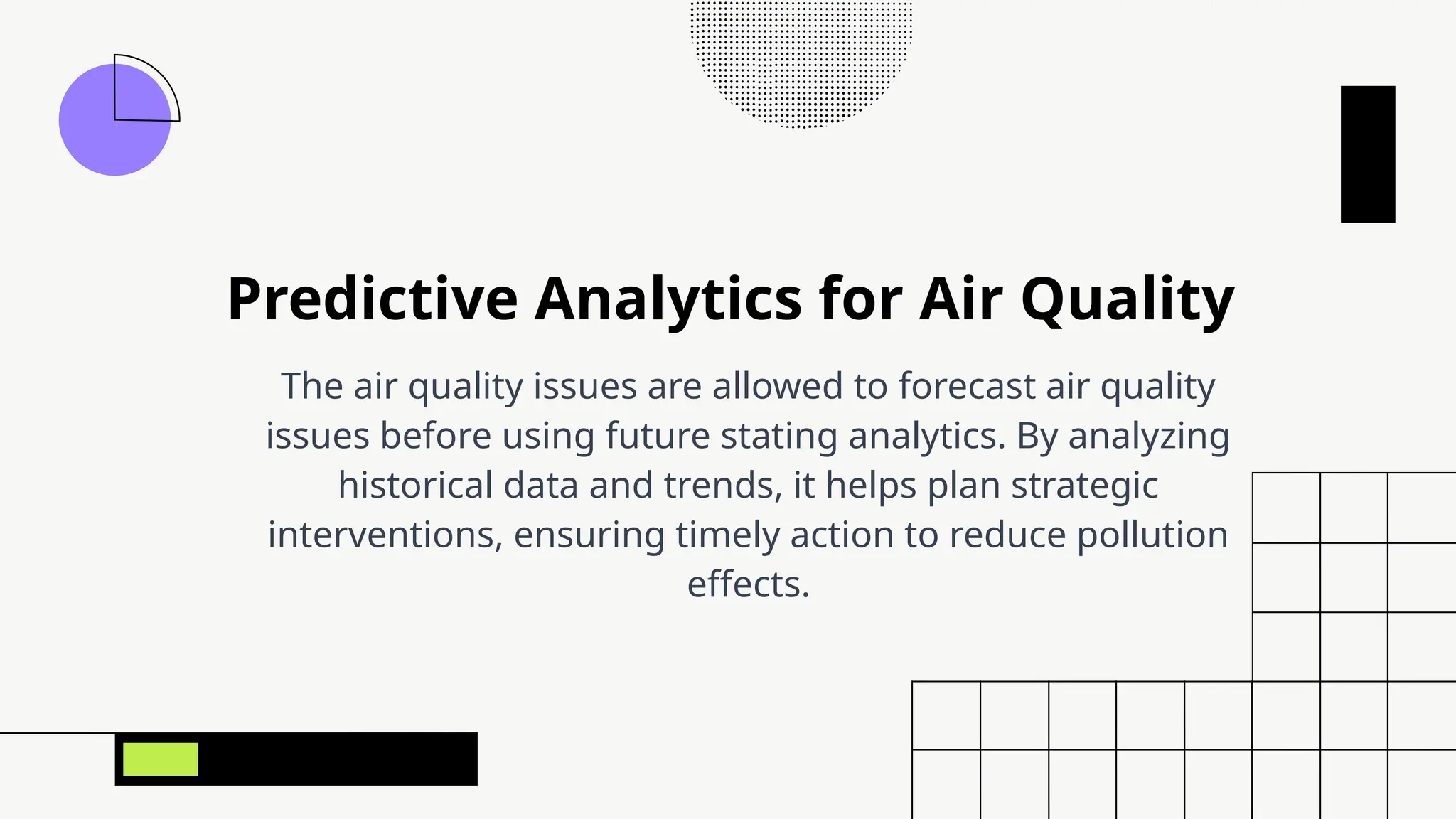 Predictive Analytics for Air Quality

The air quality issues are allowed to forecast air quality issues before using future stating analytics. By analyzing historical data and trends, it helps plan strategic interventions, ensuring timely action to reduce pollution effects.